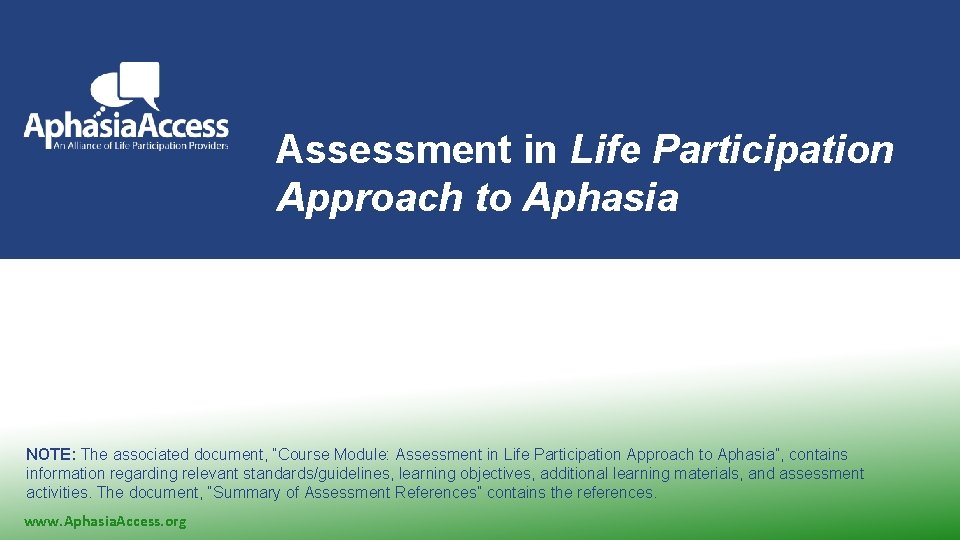 AphasiaAccess
An Alliance of Life Participation Providers

Assessment in Life Participation Approach to Aphasia

NOTE: The associated document, "Course Module: Assessment in Life Participation Approach to Aphasia", contains information regarding relevant standards/guidelines, learning objectives, additional learning materials, and assessment activities. The document, "Summary of Assessment References" contains the references.

www.AphasiaAccess.org